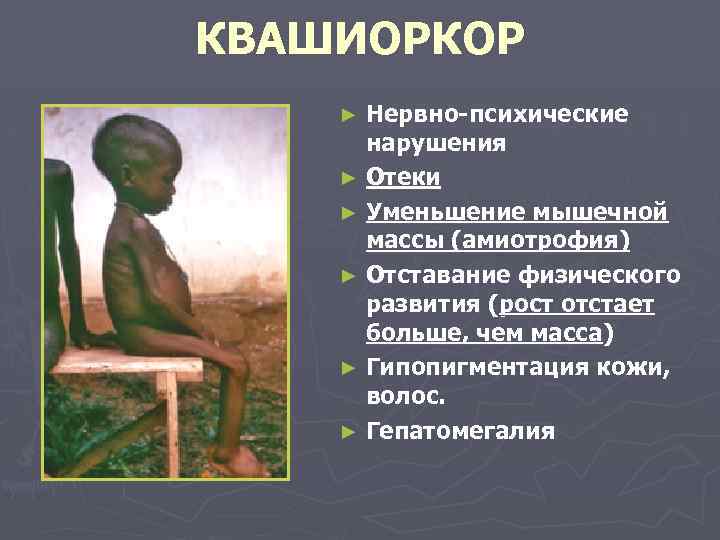 КВАШИОРКОР

► Нервно-психические нарушения
► Отеки
► Уменьшение мышечной массы (амиотрофия)
► Отставание физического развития (рост отстает больше, чем масса)
► Гипопигментация кожи, волос.
► Гепатомегалия